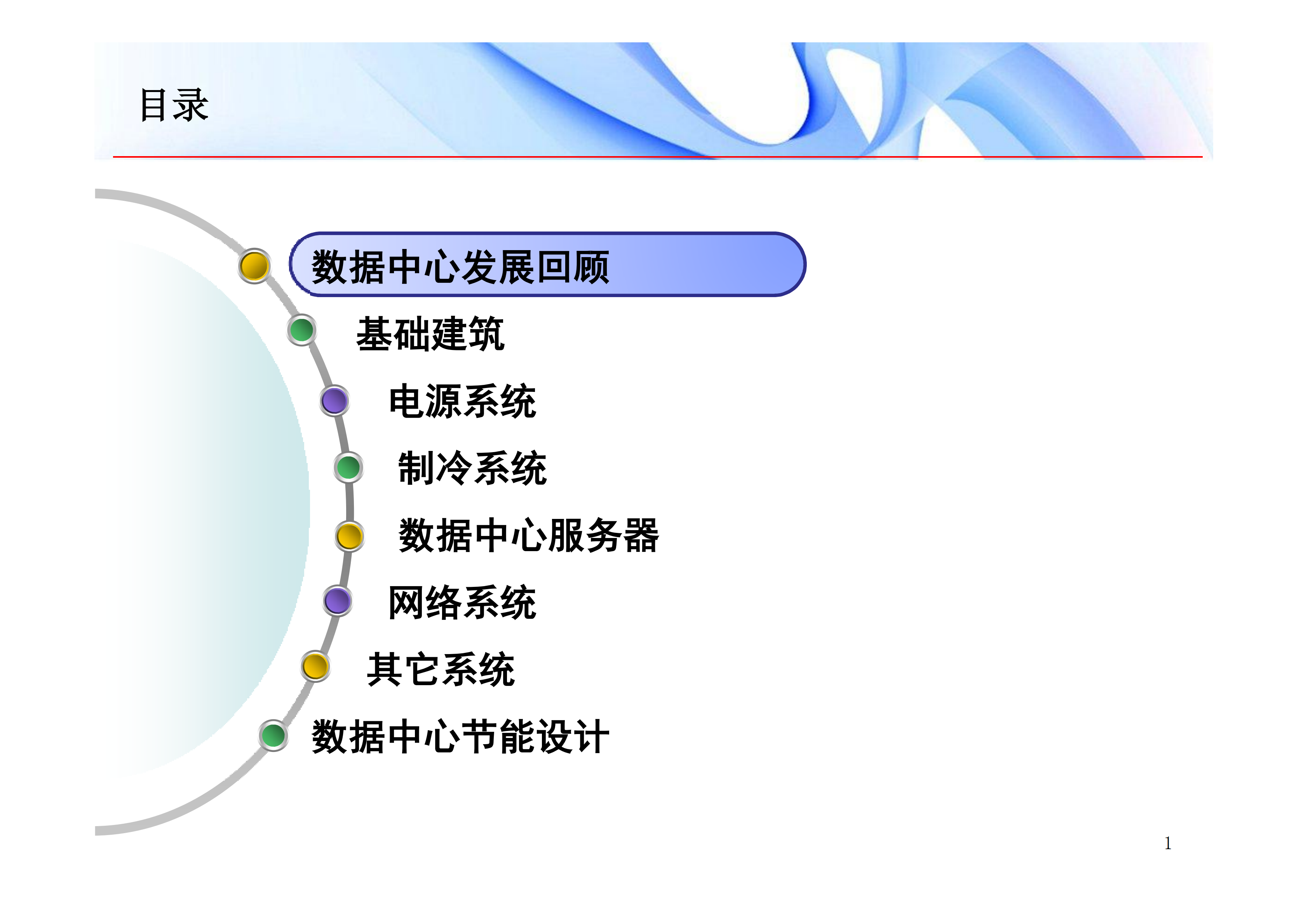 目录

数据中心发展回顾

基础建筑

电源系统

制冷系统

数据中心服务器

网络系统

其它系统

数据中心节能设计

1